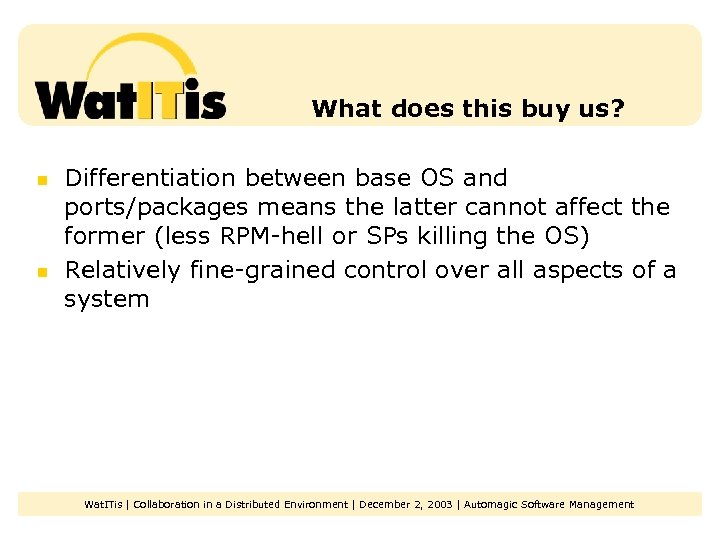 WatITis

What does this buy us?

- Differentiation between base OS and ports/packages means the latter cannot affect the former (less RPM-hell or SPs killing the OS)
- Relatively fine-grained control over all aspects of a system

WatITis | Collaboration in a Distributed Environment | December 2, 2003 | Automagic Software Management